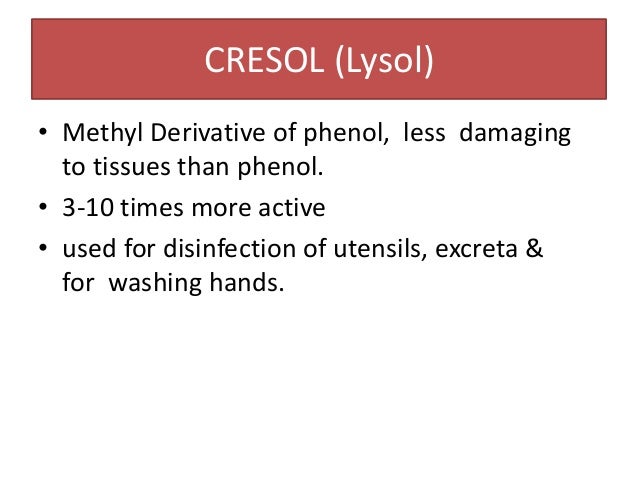 CRESOL (Lysol)

• Methyl Derivative of phenol, less damaging to tissues than phenol.
• 3-10 times more active
• used for disinfection of utensils, excreta & for washing hands.